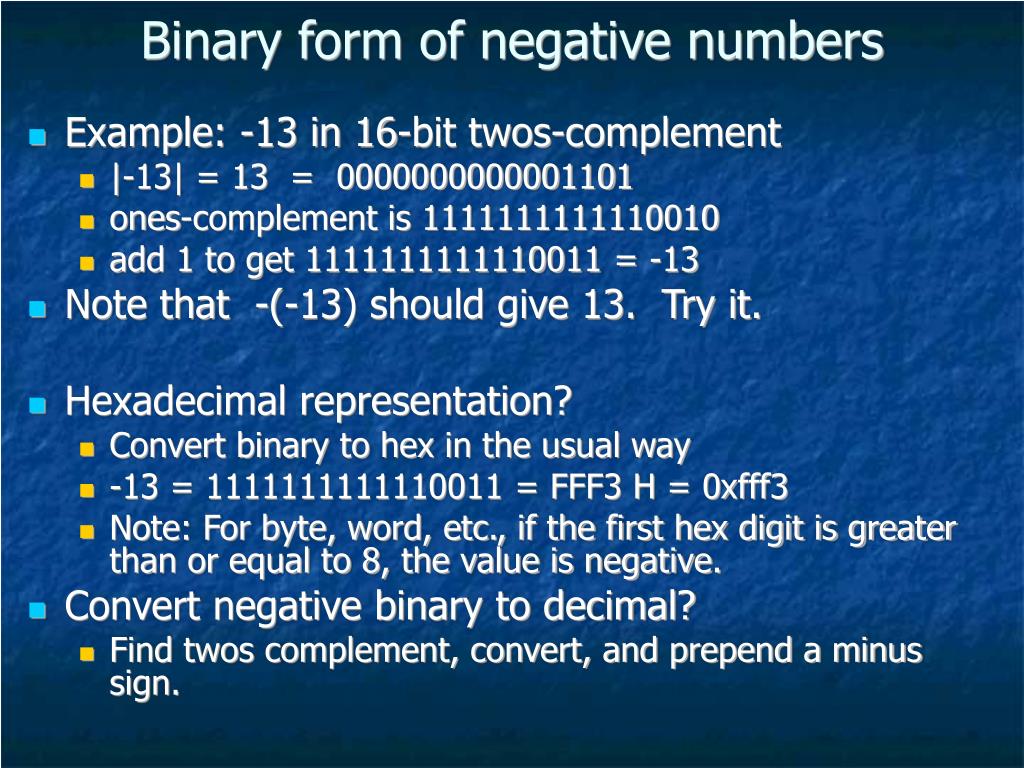 Binary form of negative numbers

Example: -13 in 16-bit twos-complement
|-13| = 13 = 0000000000001101
ones-complement is 1111111111110010
add 1 to get 1111111111110011 = -13
Note that -(-13) should give 13. Try it.

Hexadecimal representation?
Convert binary to hex in the usual way
-13 = 1111111111110011 = FFF3 H = 0xfff3
Note: For byte, word, etc., if the first hex digit is greater than or equal to 8, the value is negative.
Convert negative binary to decimal?
Find twos complement, convert, and prepend a minus sign.